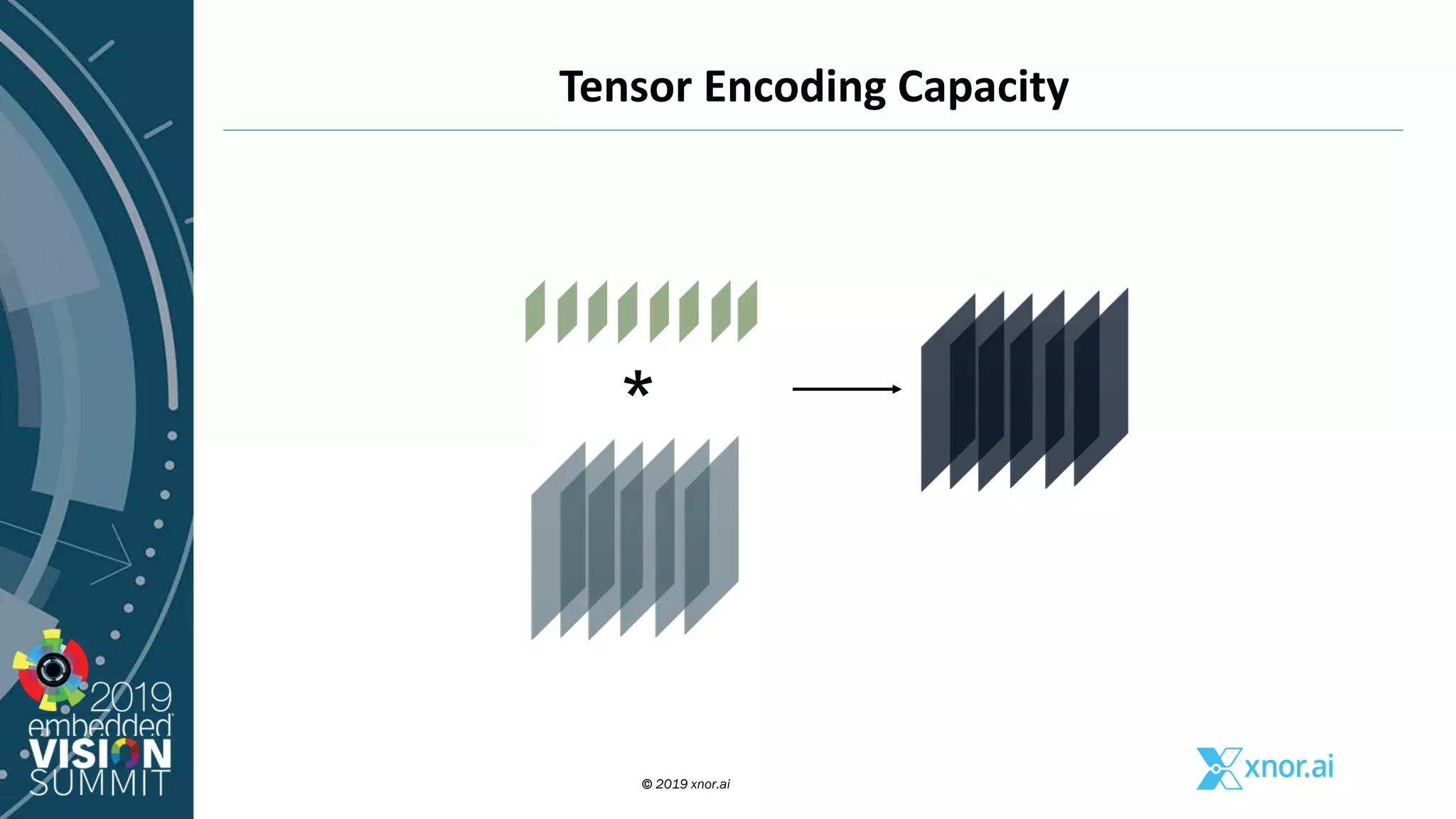 Tensor Encoding Capacity

*

2019 embedded VISION SUMMIT

© 2019 xnor.ai

xnor.ai